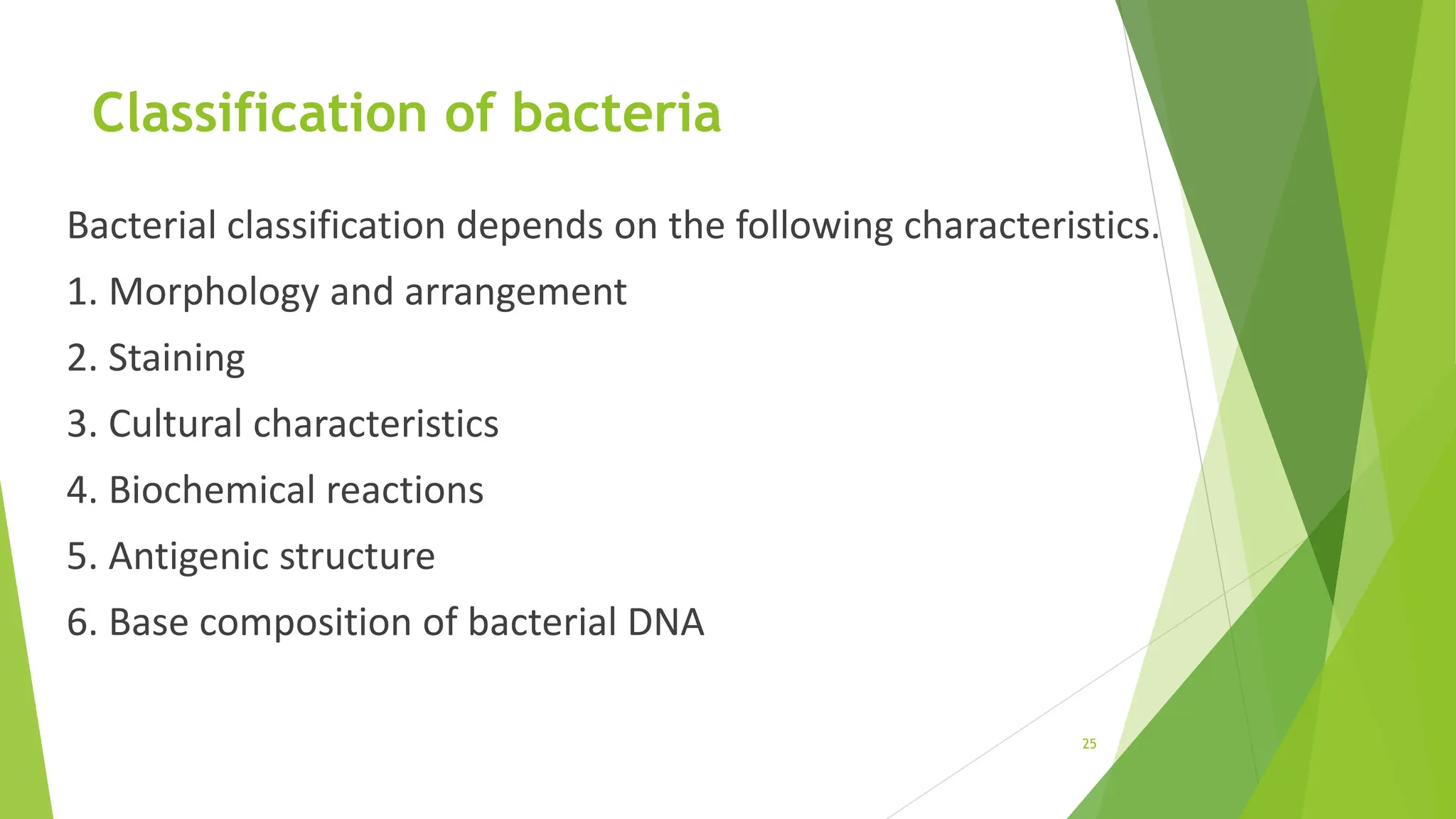 Classification of bacteria

Bacterial classification depends on the following characteristics.

1. Morphology and arrangement

2. Staining

3. Cultural characteristics

4. Biochemical reactions

5. Antigenic structure

6. Base composition of bacterial DNA

25